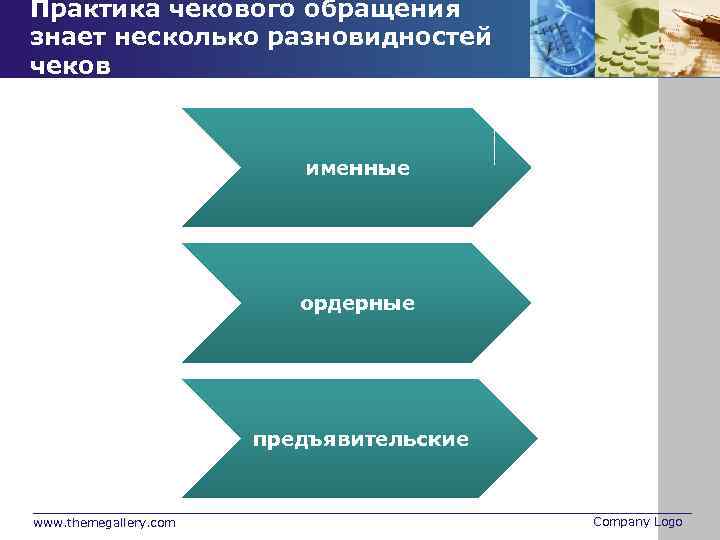 Практика чекового обращения знает несколько разновидностей чеков

именные

ордерные

предъявительские

www.themegallery.com

Company Logo